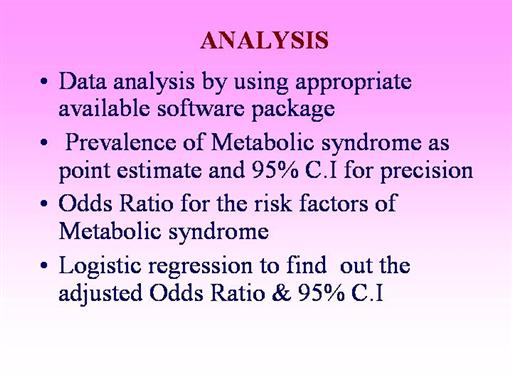 ANALYSIS

• Data analysis by using appropriate available software package

• Prevalence of Metabolic syndrome as point estimate and 95% C.I for precision

• Odds Ratio for the risk factors of Metabolic syndrome

• Logistic regression to find out the adjusted Odds Ratio & 95% C.I